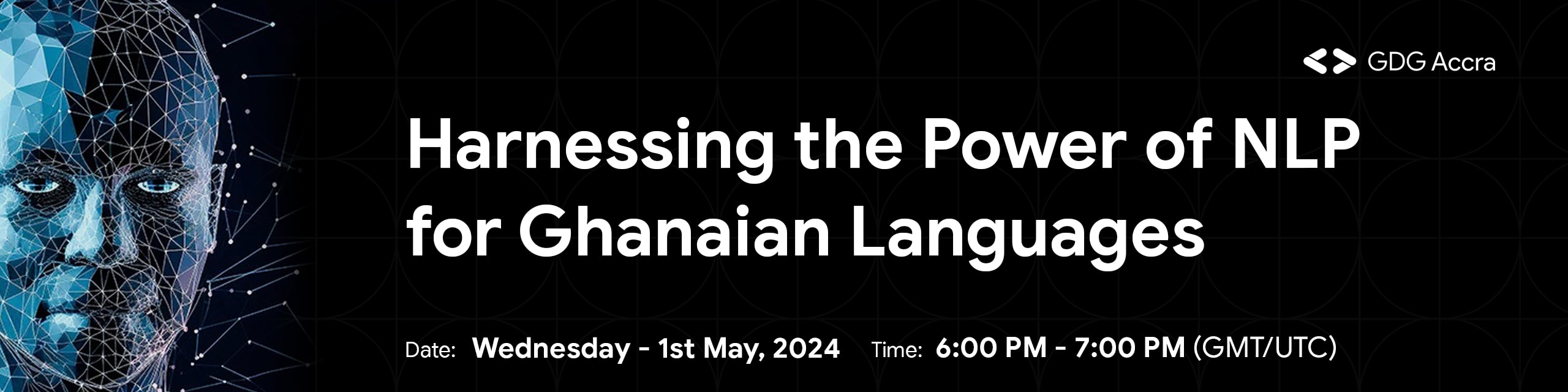 GDG Accra

Harnessing the Power of NLP for Ghanaian Languages

Date: Wednesday - 1st May, 2024 Time: 6:00 PM - 7:00 PM (GMT/UTC)